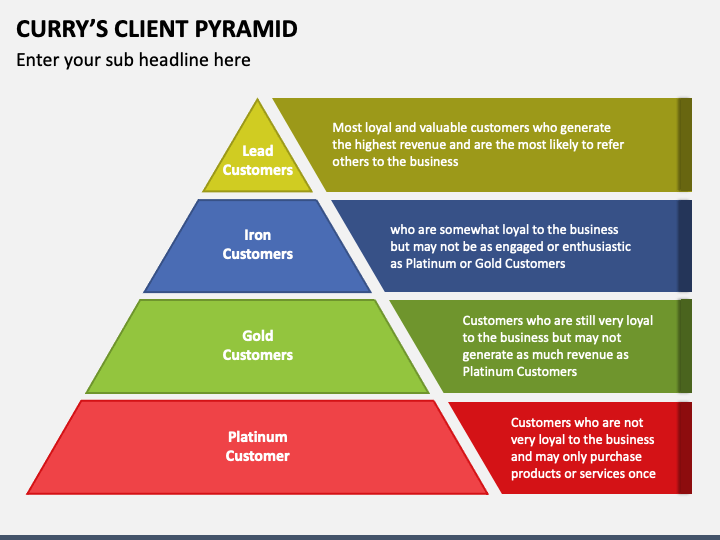 CURRY'S CLIENT PYRAMID

Enter your sub headline here

Lead Customers

Most loyal and valuable customers who generate the highest revenue and are the most likely to refer others to the business

Iron Customers

who are somewhat loyal to the business but may not be as engaged or enthusiastic as Platinum or Gold Customers

Gold Customers

Customers who are still very loyal to the business but may not generate as much revenue as Platinum Customers

Platinum Customer

Customers who are not very loyal to the business and may only purchase products or services once